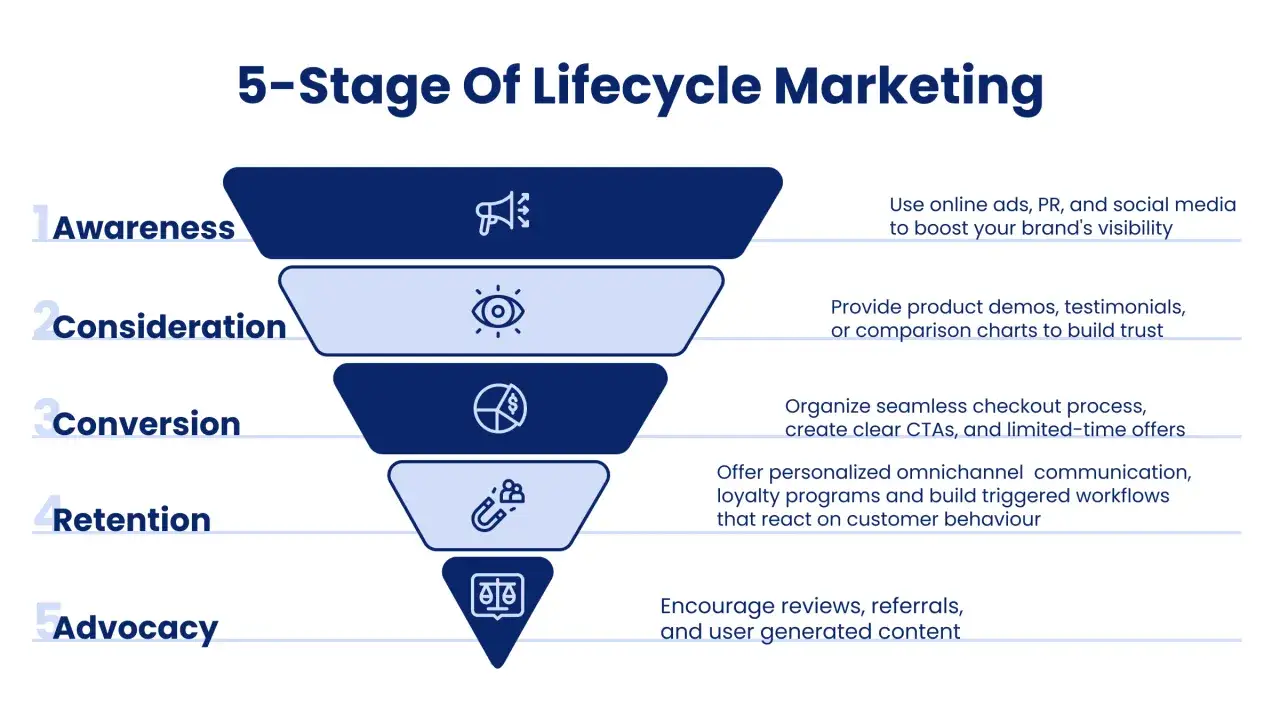 5-Stage Of Lifecycle Marketing

1 Awareness

Use online ads, PR, and social media to boost your brand's visibility

2 Consideration

Provide product demos, testimonials, or comparison charts to build trust

3 Conversion

Organize seamless checkout process, create clear CTAs, and limited-time offers

4 Retention

Offer personalized omnichannel communication, loyalty programs and build triggered workflows that react on customer behaviour

5 Advocacy

Encourage reviews, referrals, and user generated content